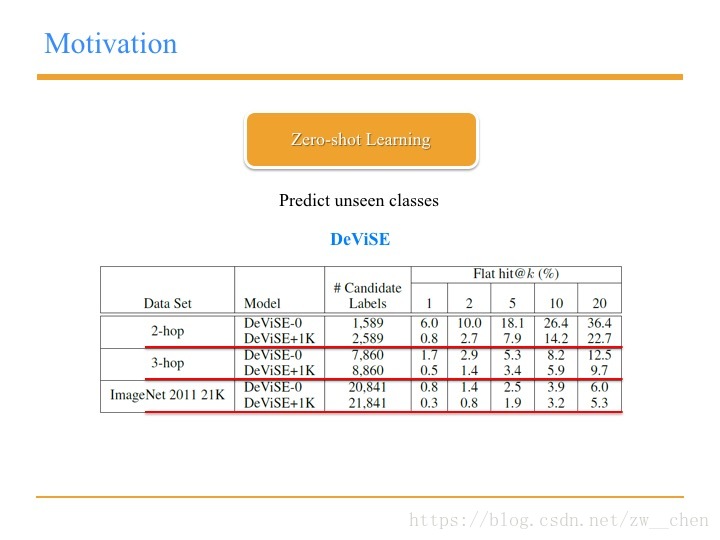 Motivation

Zero-shot Learning

Predict unseen classes

DeViSE

| Data Set | Model | # Candidate Labels | Flat hit@$k$ (%) 1 | 2 | 5 | 10 | 20 |
|---|---|---|---|---|---|---|---|
| 2-hop | DeViSE-0 | 1,589 | 6.0 | 10.0 | 18.1 | 26.4 | 36.4 |
| | DeViSE+1K | 2,589 | 0.8 | 2.7 | 7.9 | 14.2 | 22.7 |
| 3-hop | DeViSE-0 | 7,860 | 1.7 | 2.9 | 5.3 | 8.2 | 12.5 |
| | DeViSE+1K | 8,860 | 0.5 | 1.4 | 3.4 | 5.9 | 9.7 |
| ImageNet 2011 21K | DeViSE-0 | 20,841 | 0.8 | 1.4 | 2.5 | 3.9 | 6.0 |
| | DeViSE+1K | 21,841 | 0.3 | 0.8 | 1.9 | 3.2 | 5.3 |

https://blog.csdn.net/zw__chen